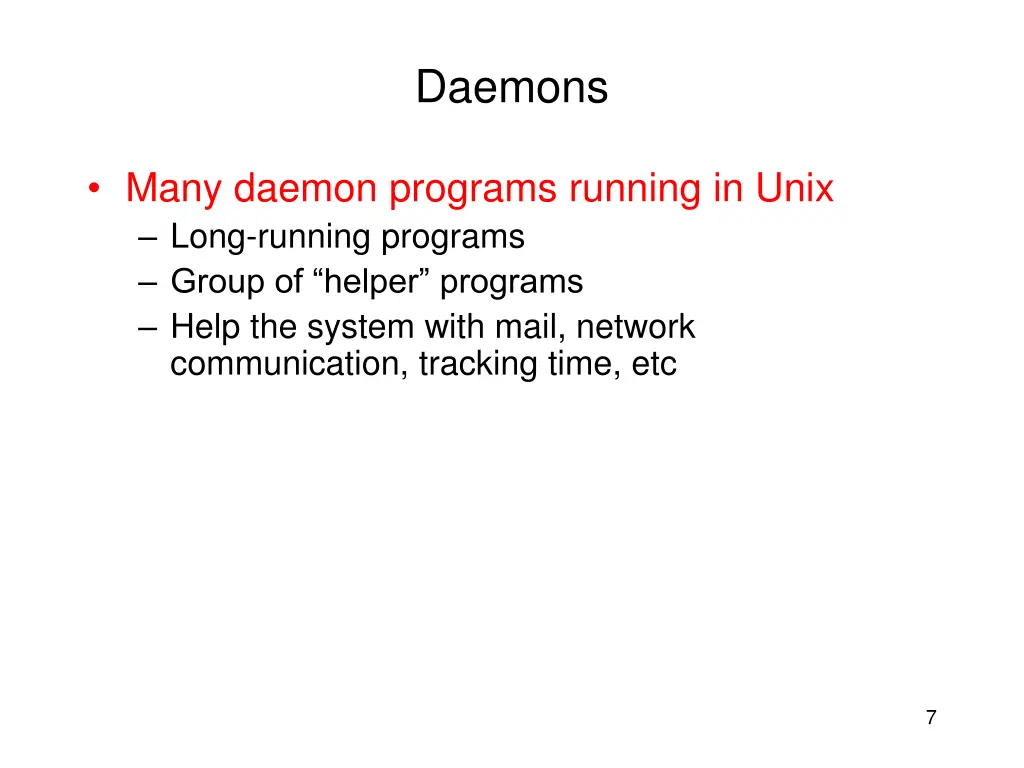 Daemons

• Many daemon programs running in Unix
– Long-running programs
– Group of “helper” programs
– Help the system with mail, network communication, tracking time, etc

7